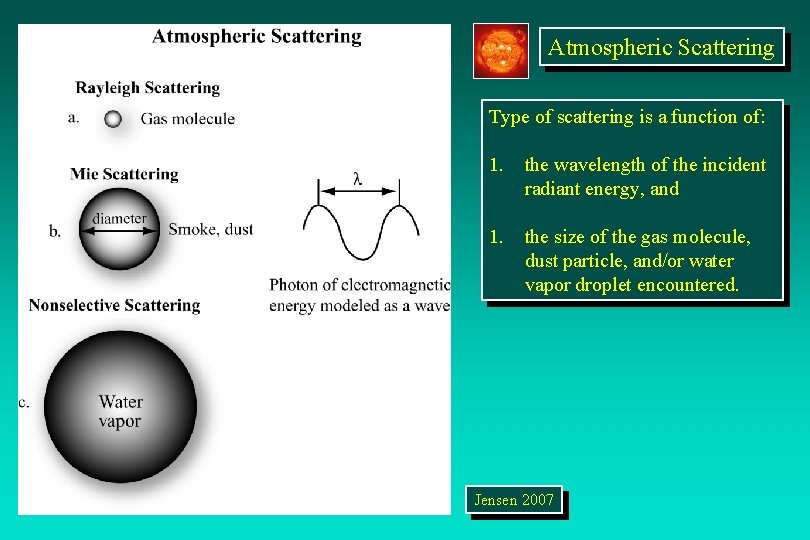 Atmospheric Scattering

Rayleigh Scattering

a. Gas molecule

Mie Scattering

b. diameter Smoke, dust

$\lambda$

Photon of electromagnetic energy modeled as a wave

Nonselective Scattering

c. Water vapor

Atmospheric Scattering

Type of scattering is a function of:

1. the wavelength of the incident radiant energy, and

1. the size of the gas molecule, dust particle, and/or water vapor droplet encountered.

Jensen 2007